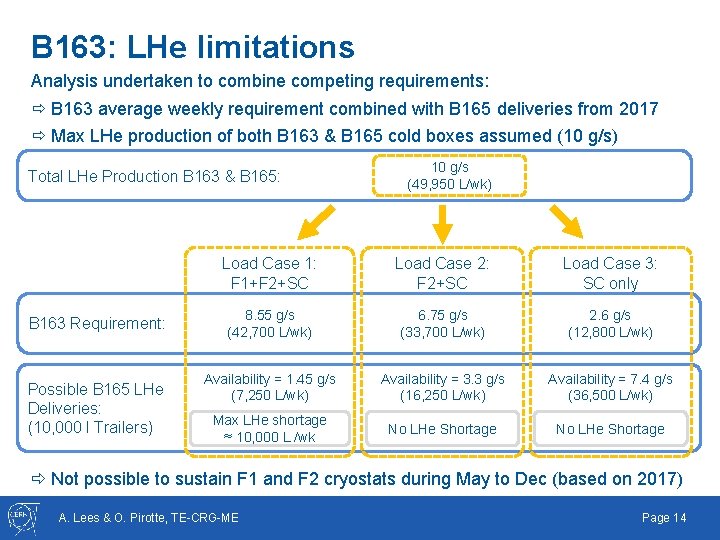 B163: LHe limitations

Analysis undertaken to combine competing requirements:

⇨ B163 average weekly requirement combined with B165 deliveries from 2017

⇨ Max LHe production of both B163 & B165 cold boxes assumed (10 g/s)

Total LHe Production B163 & B165: 10 g/s (49,950 L/wk)

| | Load Case 1: F1+F2+SC | Load Case 2: F2+SC | Load Case 3: SC only |
|---|---|---|---|
| B163 Requirement: | 8.55 g/s (42,700 L/wk) | 6.75 g/s (33,700 L/wk) | 2.6 g/s (12,800 L/wk) |
| Possible B165 LHe Deliveries: (10,000 l Trailers) | Availability = 1.45 g/s (7,250 L/wk) Max LHe shortage ≈ 10,000 L /wk | Availability = 3.3 g/s (16,250 L/wk) No LHe Shortage | Availability = 7.4 g/s (36,500 L/wk) No LHe Shortage |

⇨ Not possible to sustain F1 and F2 cryostats during May to Dec (based on 2017)

CERN

A. Lees & O. Pirotte, TE-CRG-ME

Page 14